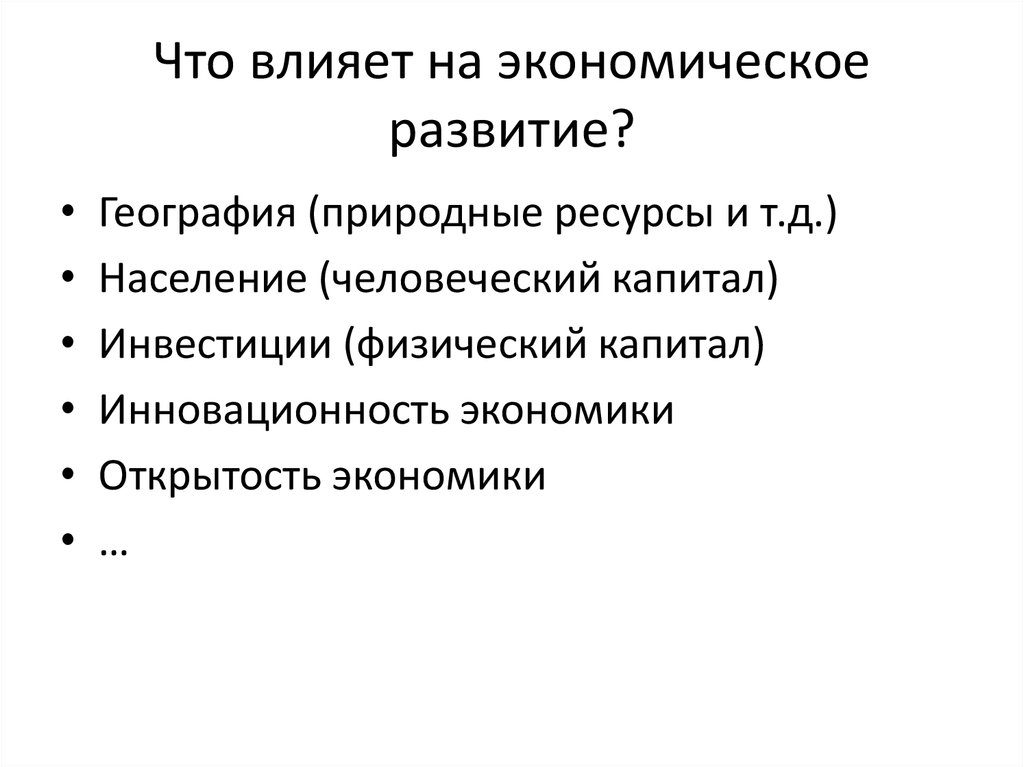 Что влияет на экономическое развитие?

• География (природные ресурсы и т.д.)
• Население (человеческий капитал)
• Инвестиции (физический капитал)
• Инновационность экономики
• Открытость экономики
• …